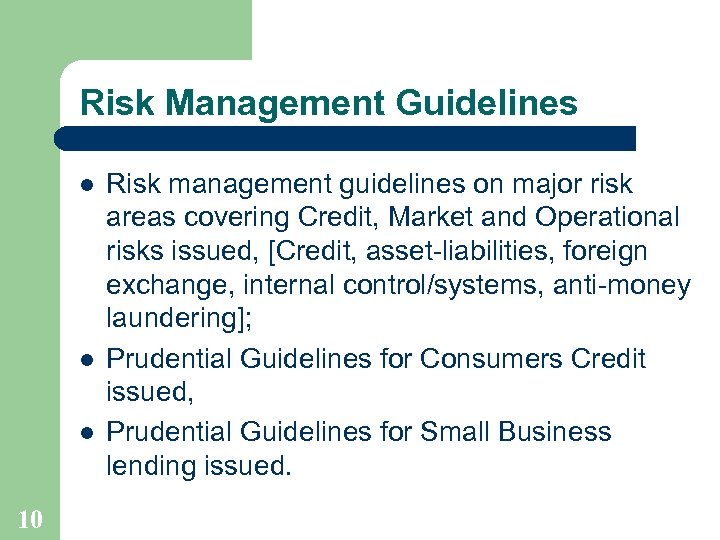 Risk Management Guidelines

- Risk management guidelines on major risk areas covering Credit, Market and Operational risks issued, [Credit, asset-liabilities, foreign exchange, internal control/systems, anti-money laundering];
- Prudential Guidelines for Consumers Credit issued,
- Prudential Guidelines for Small Business lending issued.

10